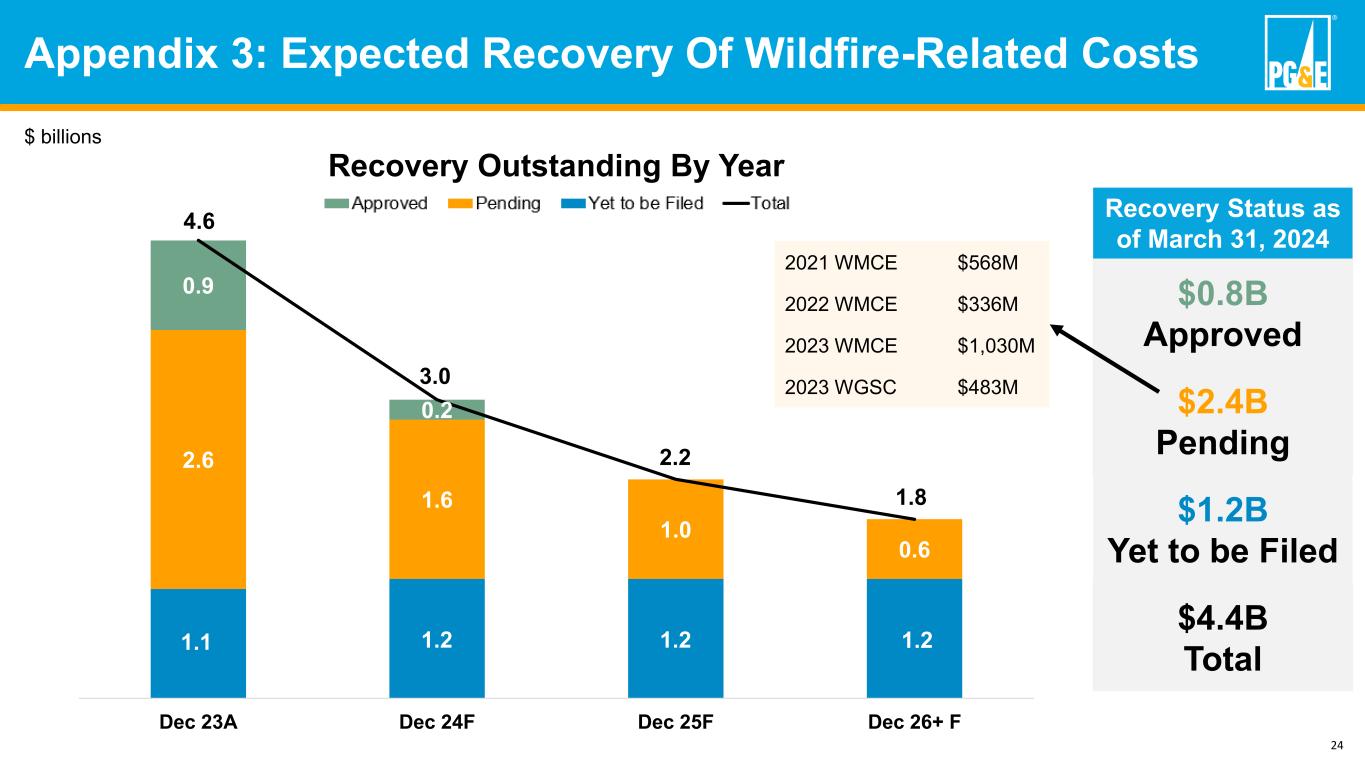 Appendix 3: Expected Recovery Of Wildfire-Related Costs

PG&E

$ billions

Recovery Outstanding By Year

Approved Pending Yet to be Filed Total

4.6
0.9
2.6
1.1

3.0
0.2
1.6
1.2

2.2
1.0
1.2

1.8
0.6
1.2

Dec 23A Dec 24F Dec 25F Dec 26+ F

| 2021 WMCE | $568M |
|---|---|
| 2022 WMCE | $336M |
| 2023 WMCE | $1,030M |
| 2023 WGSC | $483M |

Recovery Status as of March 31, 2024

$0.8B
Approved

$2.4B
Pending

$1.2B
Yet to be Filed

$4.4B
Total

24